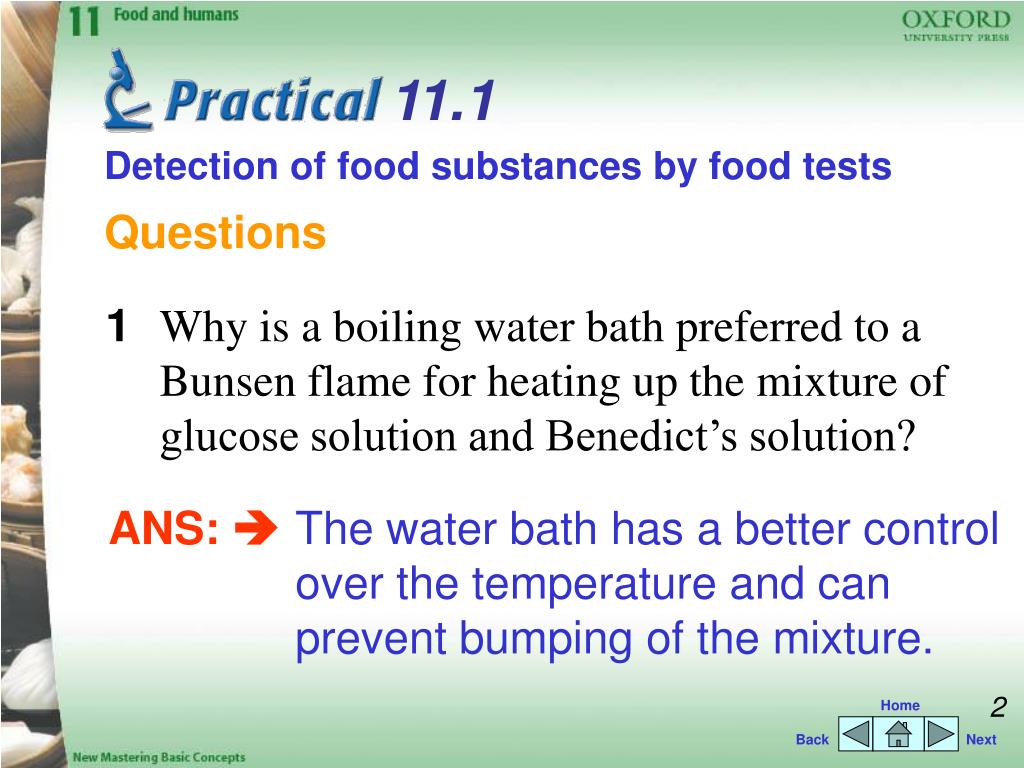 11 Food and humans

OXFORD
UNIVERSITY PRESS

Practical 11.1

Detection of food substances by food tests

Questions

1 Why is a boiling water bath preferred to a Bunsen flame for heating up the mixture of glucose solution and Benedict's solution?

ANS: ➔ The water bath has a better control over the temperature and can prevent bumping of the mixture.

Home

2

Back Next

New Mastering Basic Concepts